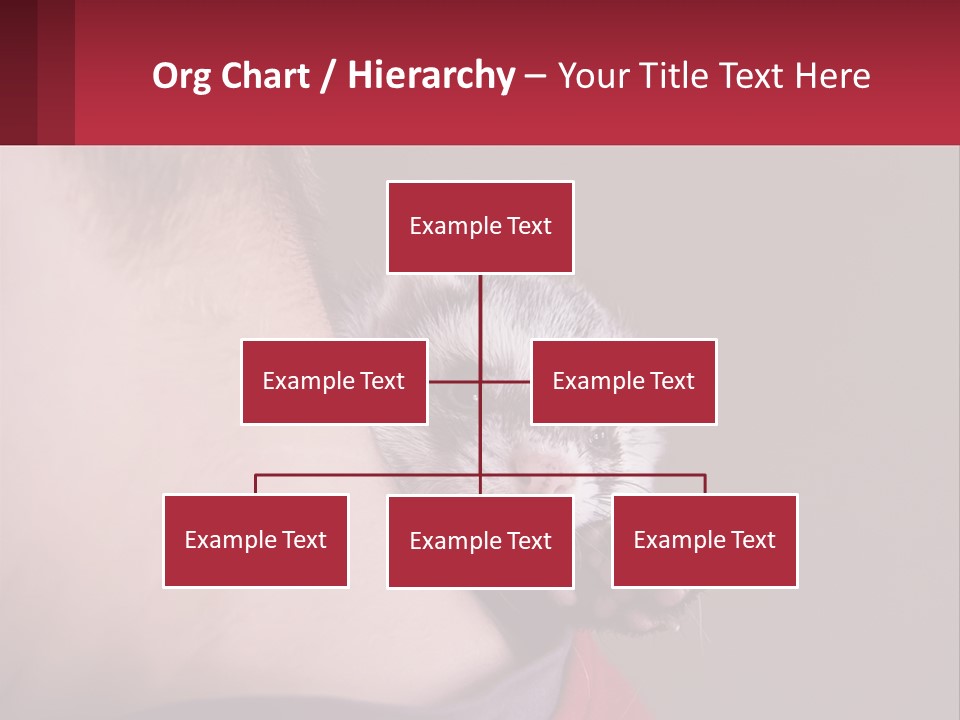 Org Chart / Hierarchy – Your Title Text Here

Example Text

Example Text

Example Text

Example Text

Example Text

Example Text